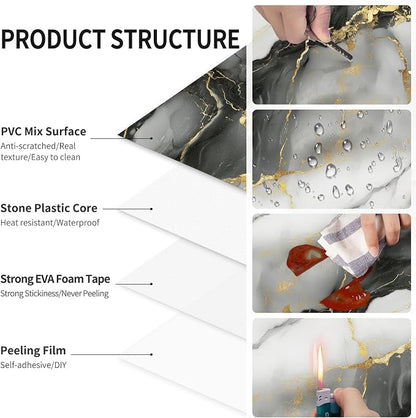 PRODUCT STRUCTURE

PVC Mix Surface
Anti-scratched/Real texture/Easy to clean

Stone Plastic Core
Heat resistant/Waterproof

Strong EVA Foam Tape
Strong Stickiness/Never Peeling

Peeling Film
Self-adhesive/DIY